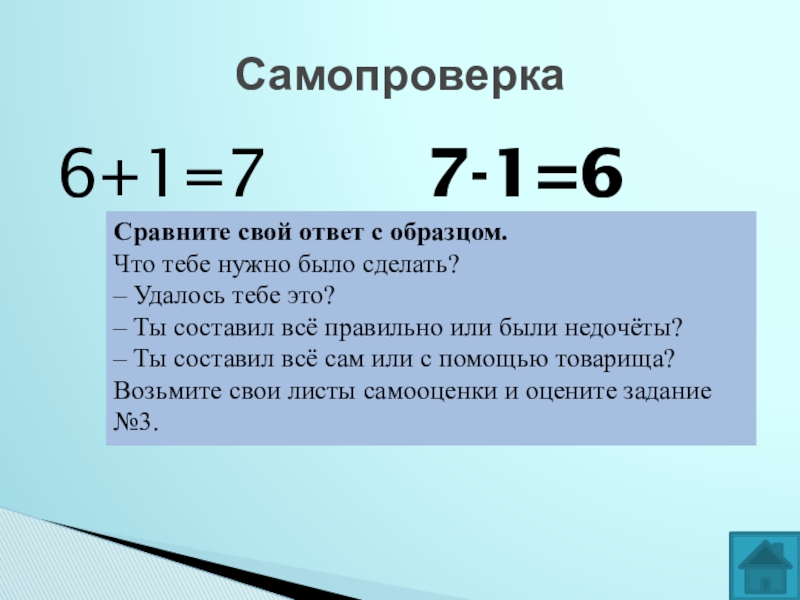 Самопроверка

$6+1=7$ $7-1=6$

Сравните свой ответ с образцом.
Что тебе нужно было сделать?
– Удалось тебе это?
– Ты составил всё правильно или были недочёты?
– Ты составил всё сам или с помощью товарища?
Возьмите свои листы самооценки и оцените задание №3.